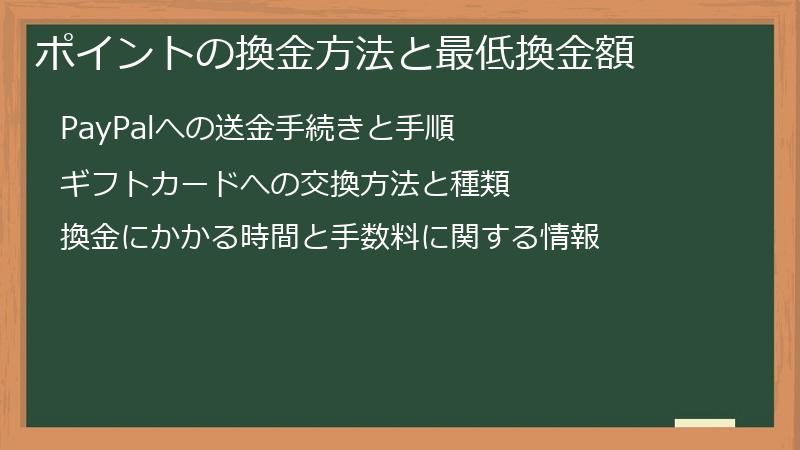 ポイントの換金方法と最低換金額

PayPalへの送金手続きと手順

ギフトカードへの交換方法と種類

換金にかかる時間と手数料に関する情報